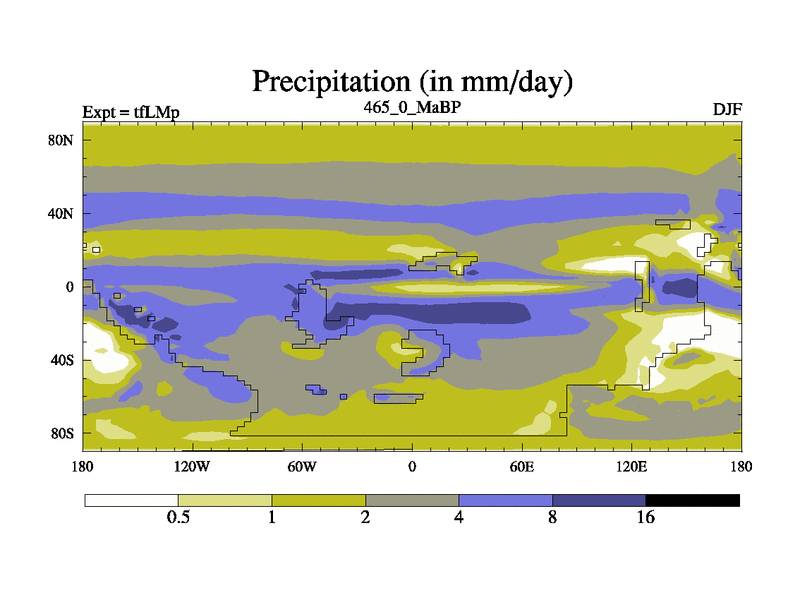 Precipitation (in mm/day)

Expt = tfLMp

465_0_MaBP

DJF

80N
40N
0
40S
80S

180
120W
60W
0
60E
120E
180

0.5
1
2
4
8
16